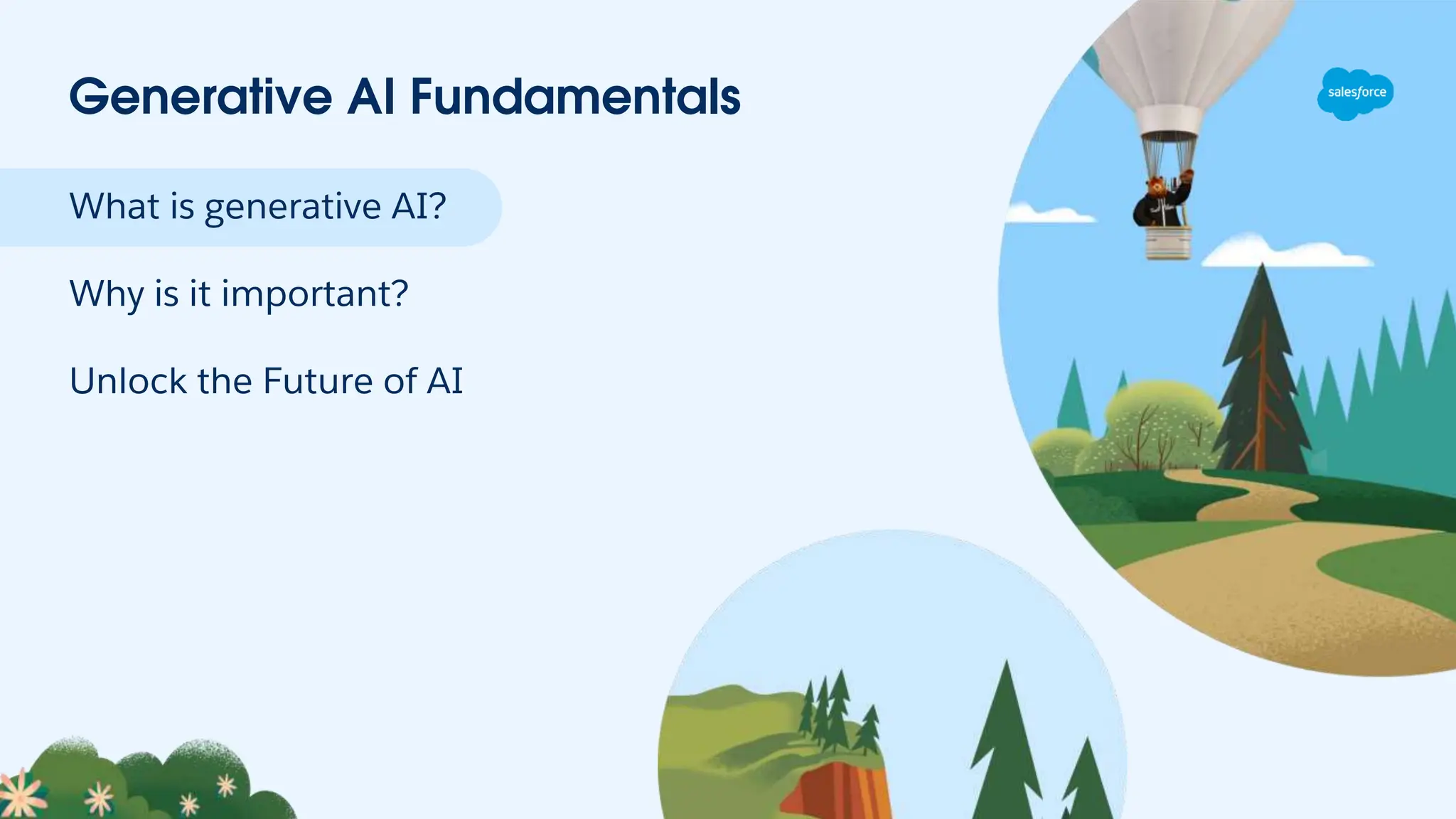 Generative AI Fundamentals

salesforce

What is generative AI?

Why is it important?

Unlock the Future of AI